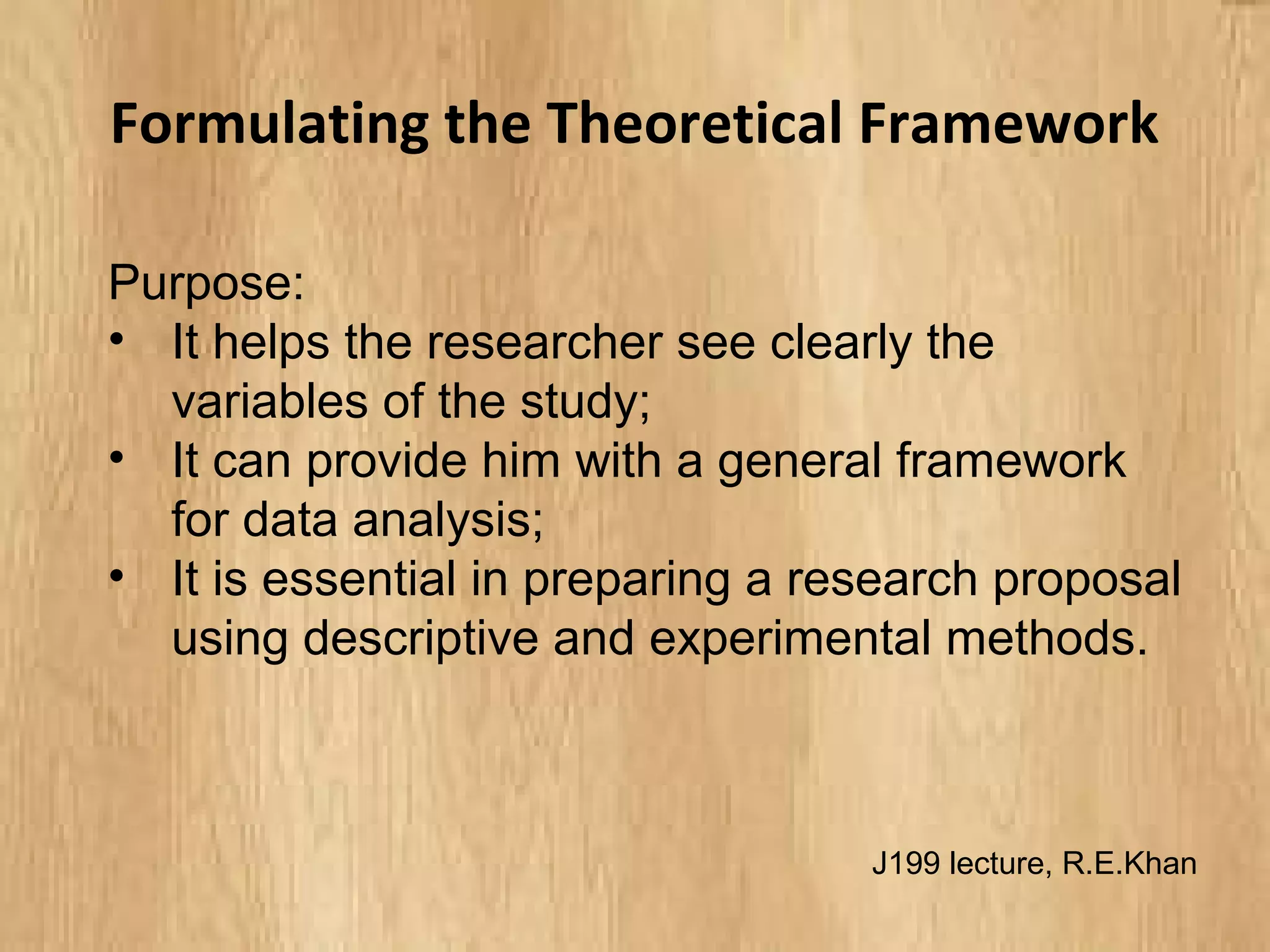 Formulating the Theoretical Framework

Purpose:
• It helps the researcher see clearly the variables of the study;
• It can provide him with a general framework for data analysis;
• It is essential in preparing a research proposal using descriptive and experimental methods.

J199 lecture, R.E.Khan